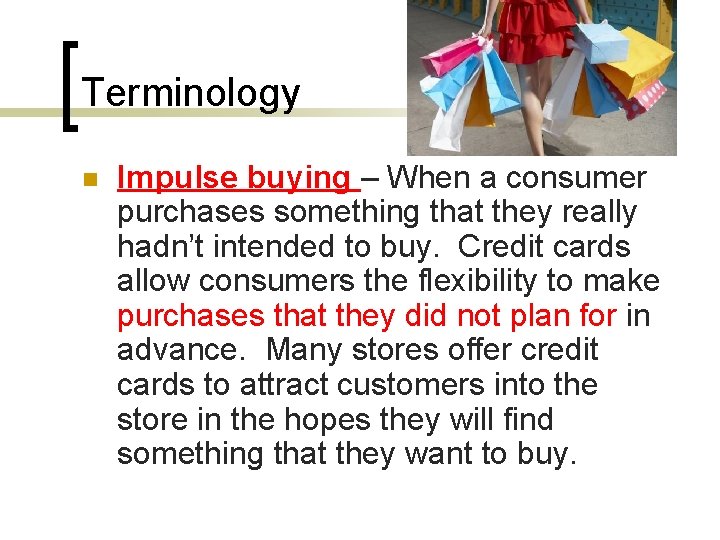 Terminology

Impulse buying – When a consumer purchases something that they really hadn't intended to buy. Credit cards allow consumers the flexibility to make purchases that they did not plan for in advance. Many stores offer credit cards to attract customers into the store in the hopes they will find something that they want to buy.